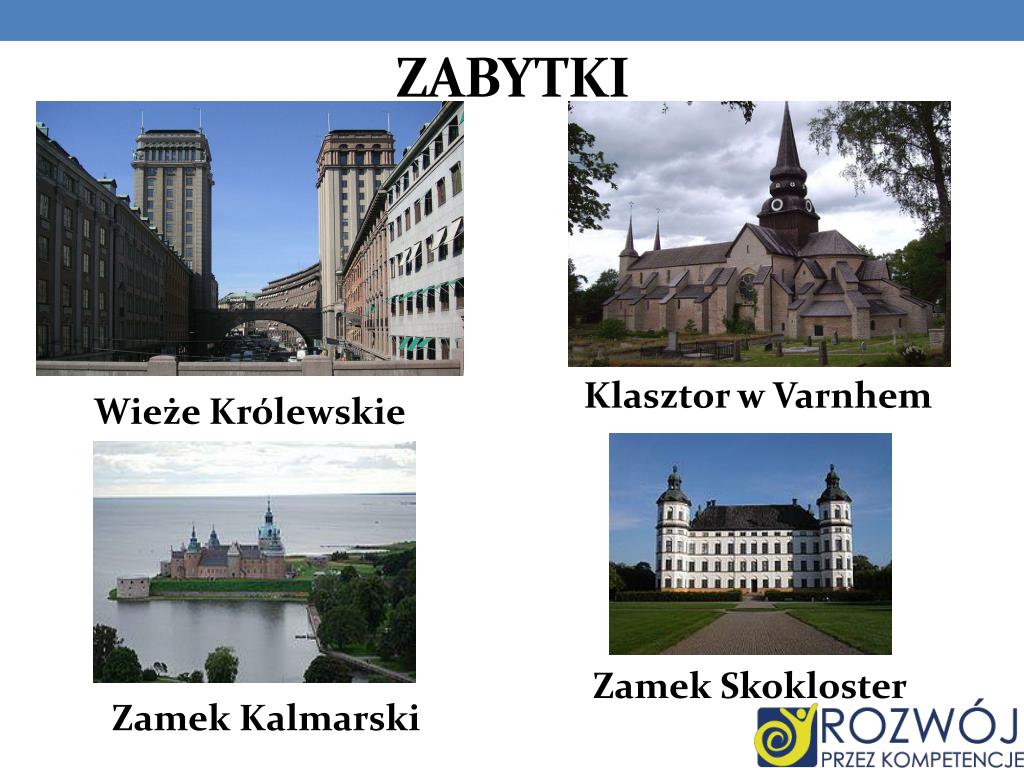 ZABYTKI

Wieże Królewskie

Klasztor w Varnhem

Zamek Kalmarski

Zamek Skokloster

ROZWÓJ
PRZEZ KOMPETENCJE